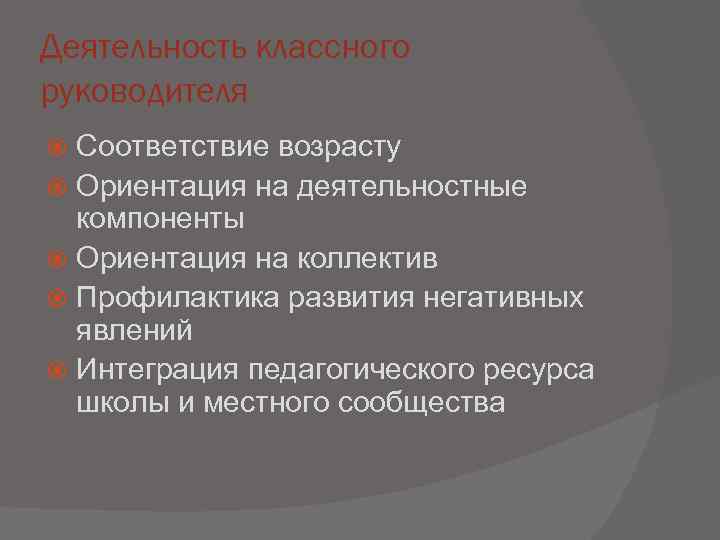 Деятельность классного руководителя

Соответствие возрасту

Ориентация на деятельностные компоненты

Ориентация на коллектив

Профилактика развития негативных явлений

Интеграция педагогического ресурса школы и местного сообщества